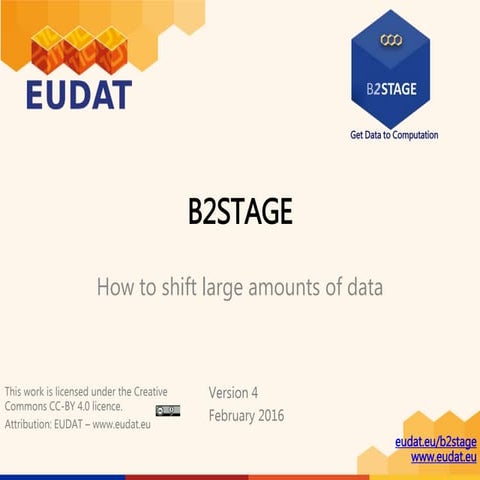 EUDAT

B2STAGE

Get Data to Computation

B2STAGE

How to shift large amounts of data

This work is licensed under the Creative Commons CC-BY 4.0 licence.
Attribution: EUDAT – www.eudat.eu

Version 4
February 2016

eudat.eu/b2stage
www.eudat.eu